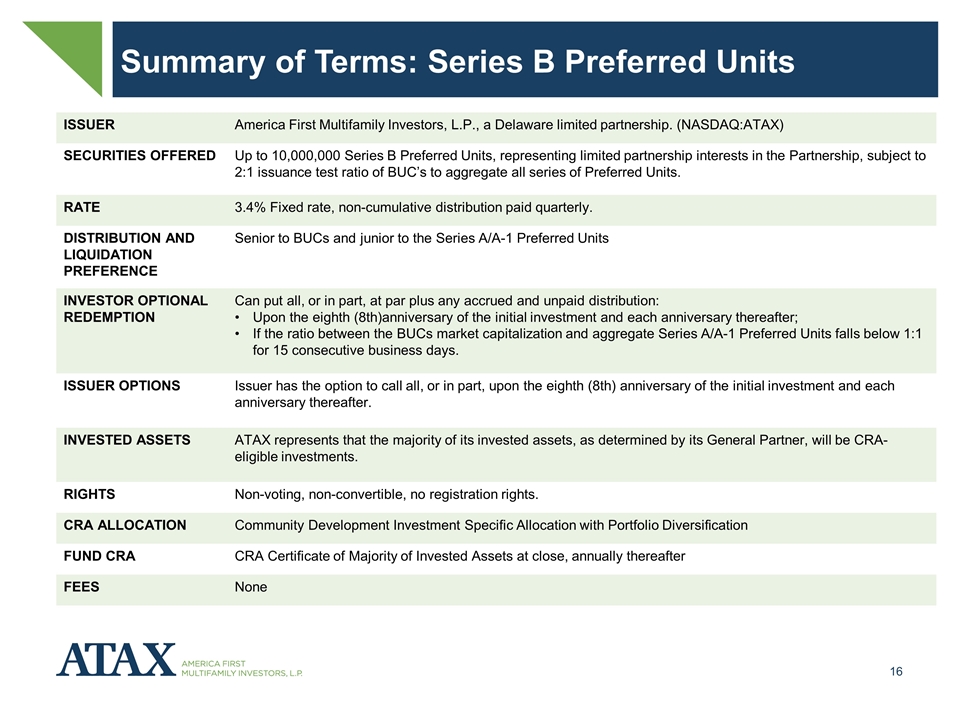 Summary of Terms: Series B Preferred Units

| | |
|---|---|
| ISSUER | America First Multifamily Investors, L.P., a Delaware limited partnership. (NASDAQ:ATAX) |
| SECURITIES OFFERED | Up to 10,000,000 Series B Preferred Units, representing limited partnership interests in the Partnership, subject to 2:1 issuance test ratio of BUC's to aggregate all series of Preferred Units. |
| RATE | 3.4% Fixed rate, non-cumulative distribution paid quarterly. |
| DISTRIBUTION AND LIQUIDATION PREFERENCE | Senior to BUCs and junior to the Series A/A-1 Preferred Units |
| INVESTOR OPTIONAL REDEMPTION | Can put all, or in part, at par plus any accrued and unpaid distribution: • Upon the eighth (8th)anniversary of the initial investment and each anniversary thereafter; • If the ratio between the BUCs market capitalization and aggregate Series A/A-1 Preferred Units falls below 1:1 for 15 consecutive business days. |
| ISSUER OPTIONS | Issuer has the option to call all, or in part, upon the eighth (8th) anniversary of the initial investment and each anniversary thereafter. |
| INVESTED ASSETS | ATAX represents that the majority of its invested assets, as determined by its General Partner, will be CRA-eligible investments. |
| RIGHTS | Non-voting, non-convertible, no registration rights. |
| CRA ALLOCATION | Community Development Investment Specific Allocation with Portfolio Diversification |
| FUND CRA | CRA Certificate of Majority of Invested Assets at close, annually thereafter |
| FEES | None |

ATAX AMERICA FIRST MULTIFAMILY INVESTORS, L.P.

16